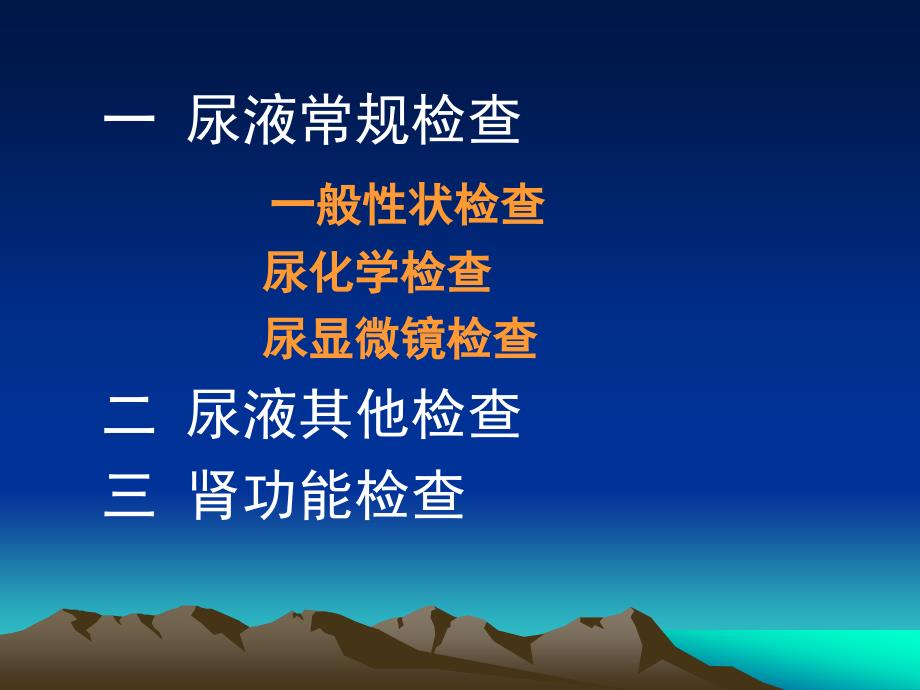 一 尿液常规检查

一般性状检查

尿化学检查

尿显微镜检查

二 尿液其他检查

三 肾功能检查